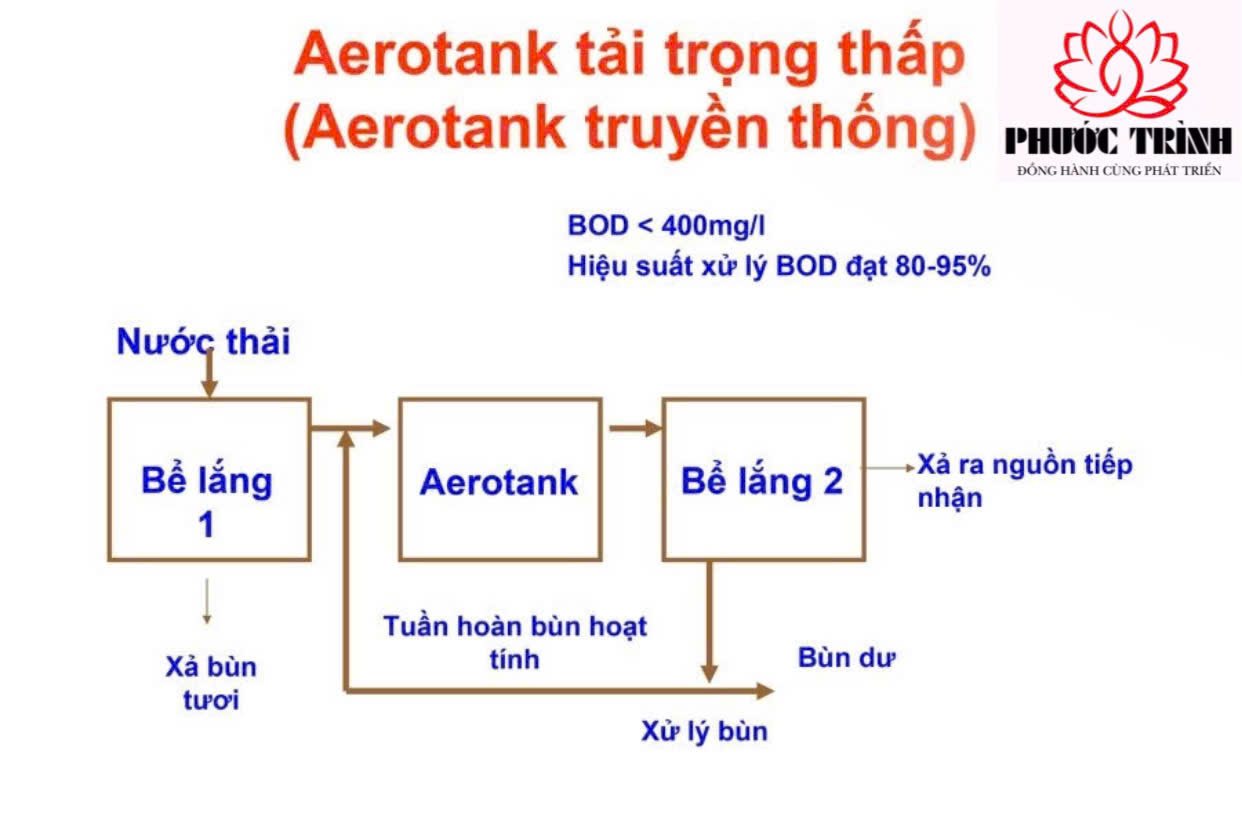 Aerotank tải trọng thấp (Aerotank truyền thống)

PHƯỚC TRÌNH
ĐỒNG HÀNH CÙNG PHÁT TRIỂN

BOD < 400mg/l
Hiệu suất xử lý BOD đạt 80-95%

Nước thải

Bể lắng 1

Aerotank

Bể lắng 2

Xả ra nguồn tiếp nhận

Xả bùn tươi

Tuần hoàn bùn hoạt tính

Bùn dư

Xử lý bùn